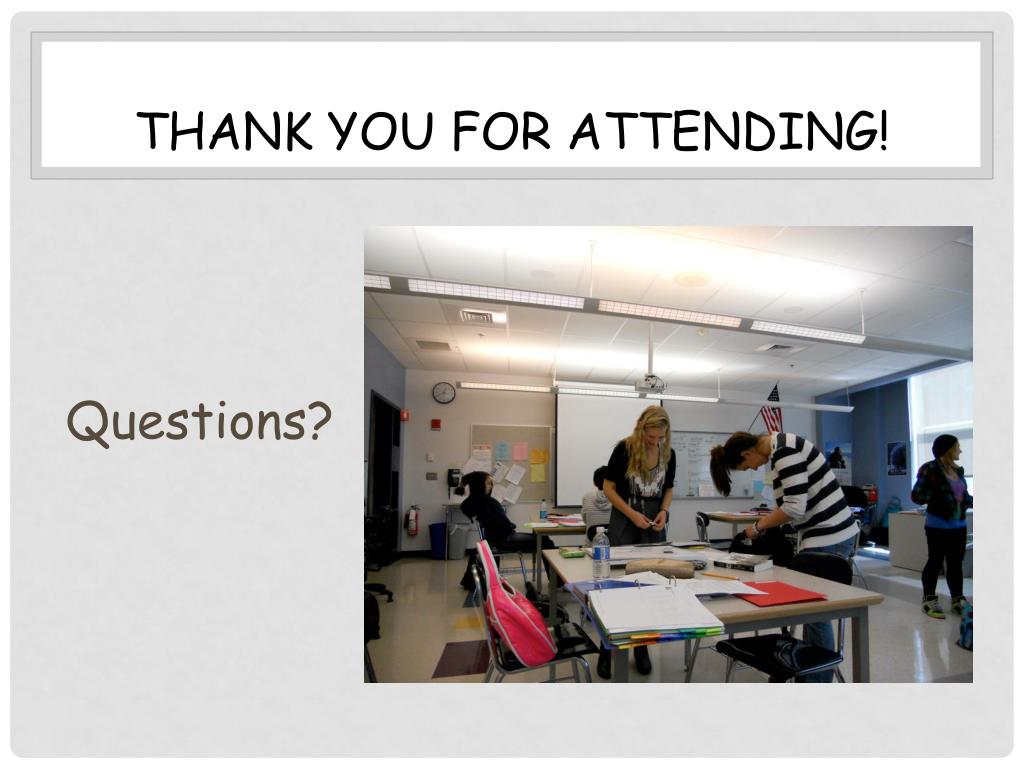 THANK YOU FOR ATTENDING!

Questions?